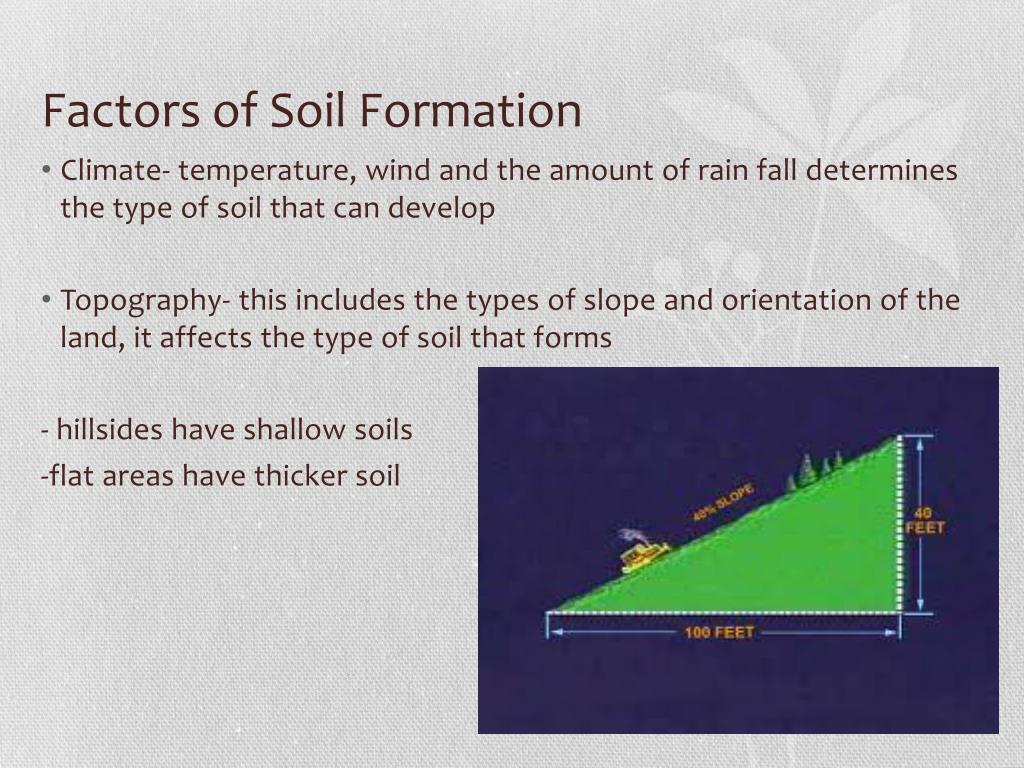 Factors of Soil Formation

• Climate- temperature, wind and the amount of rain fall determines the type of soil that can develop

• Topography- this includes the types of slope and orientation of the land, it affects the type of soil that forms

- hillsides have shallow soils

-flat areas have thicker soil

40% SLOPE

40 FEET

100 FEET